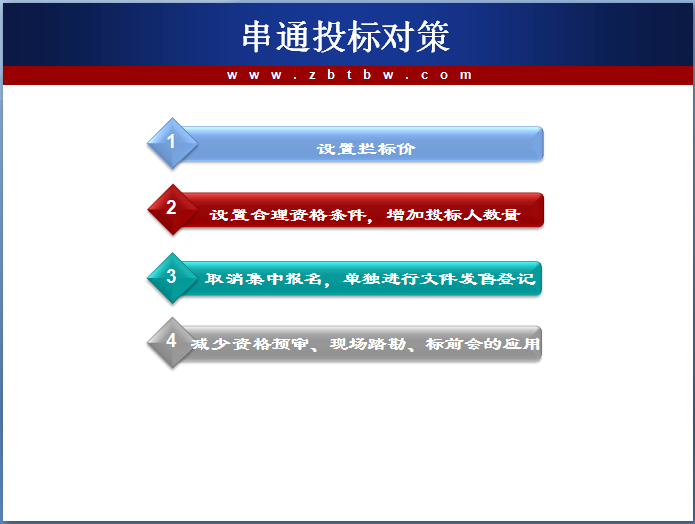 串通投标对策

www.zbtbw.com

1 设置拦标价

2 设置合理资格条件，增加投标人数量

3 取消集中报名，单独进行文件发售登记

4 减少资格预审、现场踏勘、标前会的应用